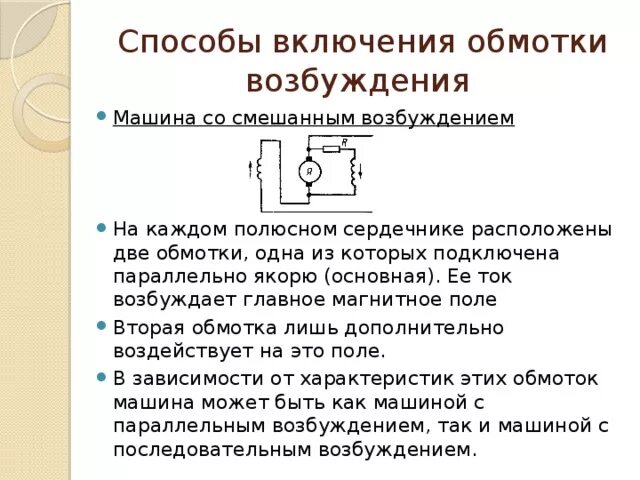 Способы включения обмотки возбуждения

Машина со смешанным возбуждением

R

Я

На каждом полюсном сердечнике расположены две обмотки, одна из которых подключена параллельно якорю (основная). Ее ток возбуждает главное магнитное поле

Вторая обмотка лишь дополнительно воздействует на это поле.

В зависимости от характеристик этих обмоток машина может быть как машиной с параллельным возбуждением, так и машиной с последовательным возбуждением.